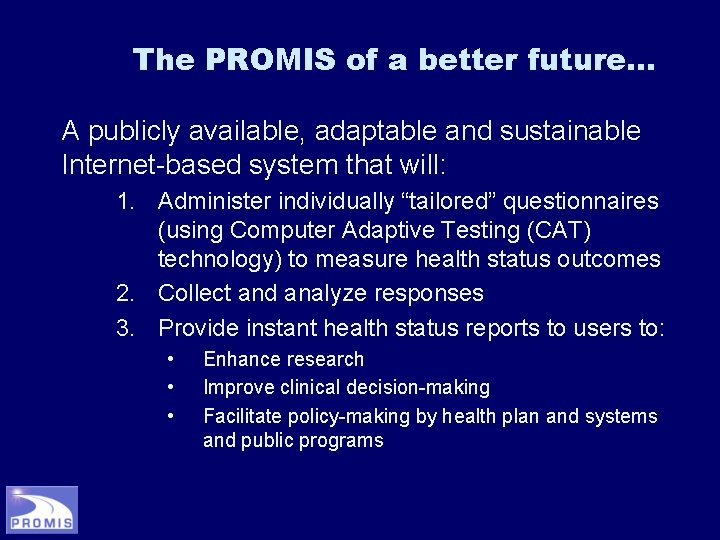 The PROMIS of a better future…

A publicly available, adaptable and sustainable Internet-based system that will:

1. Administer individually “tailored” questionnaires (using Computer Adaptive Testing (CAT) technology) to measure health status outcomes
2. Collect and analyze responses
3. Provide instant health status reports to users to:
   • Enhance research
   • Improve clinical decision-making
   • Facilitate policy-making by health plan and systems and public programs

PROMIS